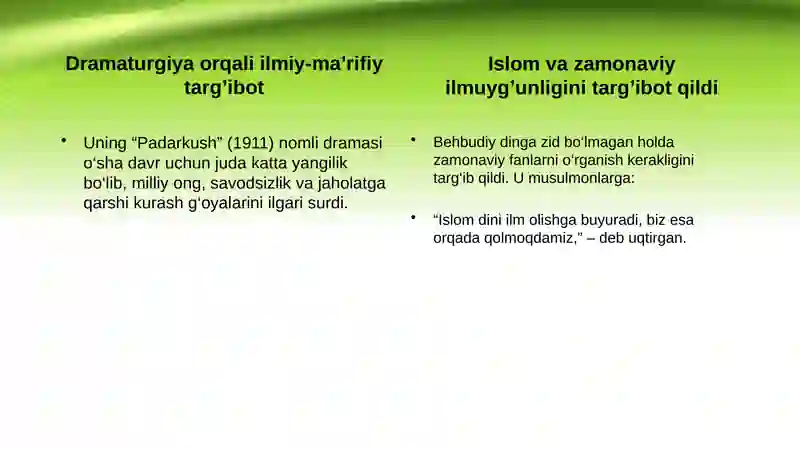 Dramaturgiya orqali ilmiy-ma’rifiy targ’ibot

• Uning “Padarkush” (1911) nomli dramasi o‘sha davr uchun juda katta yangilik bo‘lib, milliy ong, savodsizlik va jaholatga qarshi kurash g‘oyalarini ilgari surdi.

Islom va zamonaviy ilmuyg’unligini targ’ibot qildi

• Behbudiy dinga zid bo‘lmagan holda zamonaviy fanlarni o‘rganish kerakligini targ‘ib qildi. U musulmonlarga:

• “Islom dini ilm olishga buyuradi, biz esa orqada qolmoqdamiz,” – deb uqtirgan.